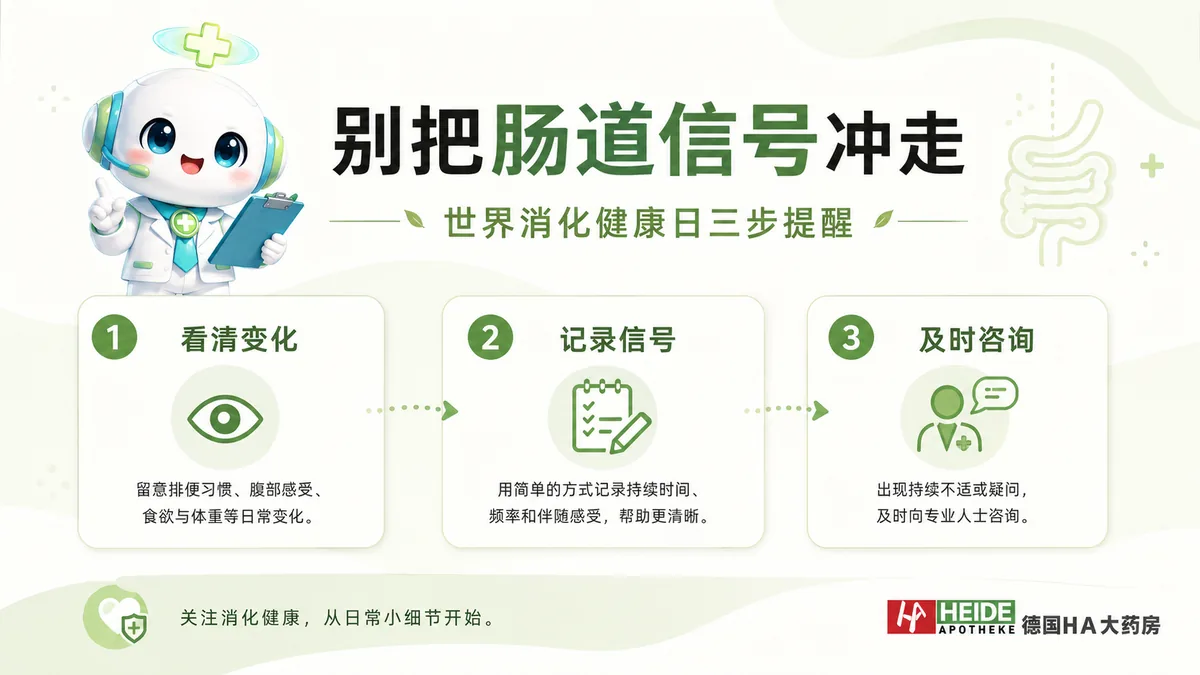 别把肠道信号冲走

世界消化健康日三步提醒

1 看清变化

留意排便习惯、腹部感受、食欲与体重等日常变化。

2 记录信号

用简单的方式记录持续时间、频率和伴随感受，帮助更清晰。

3 及时咨询

出现持续不适或疑问，及时向专业人士咨询。

关注消化健康，从日常小细节开始。

HA HEIDE APOTHEKE 德国HA大药房